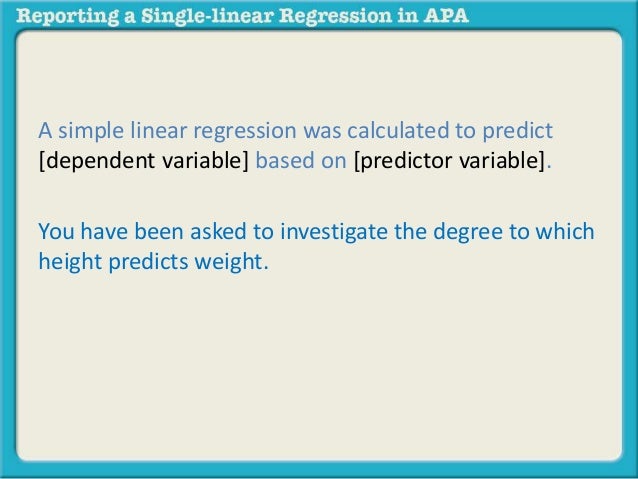 Reporting a Single-linear Regression in APA

A simple linear regression was calculated to predict [dependent variable] based on [predictor variable].

You have been asked to investigate the degree to which height predicts weight.